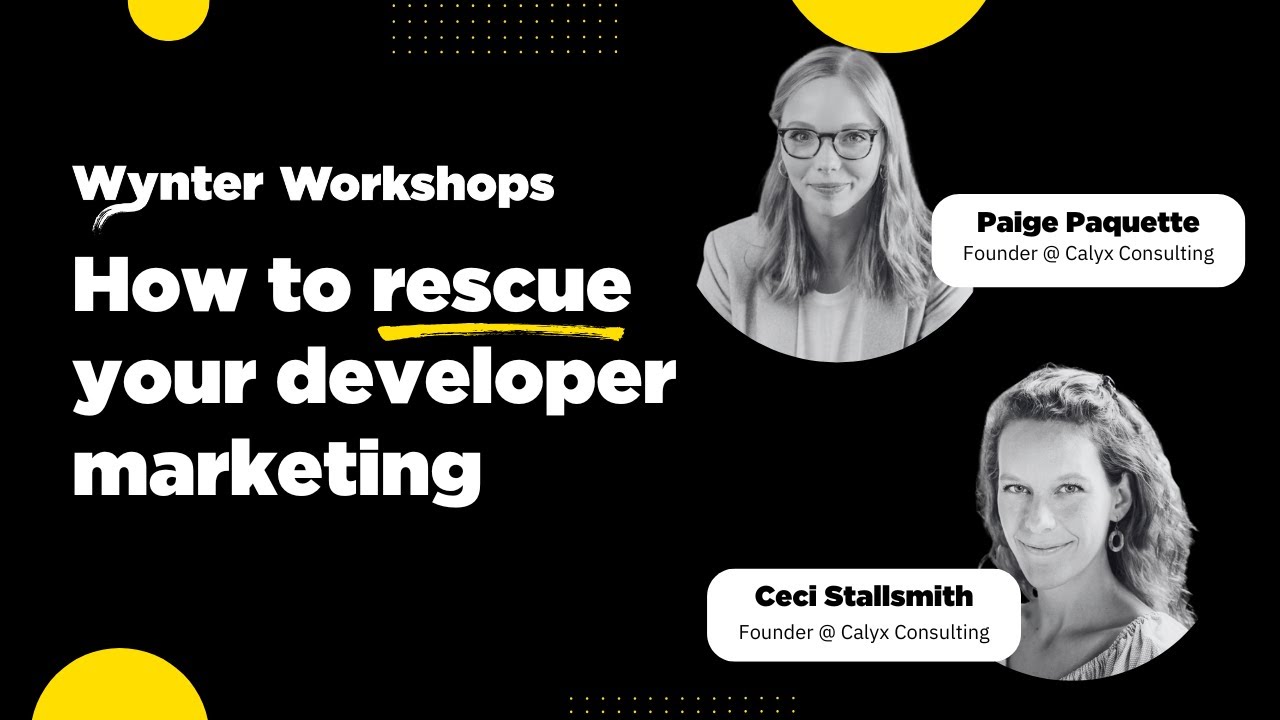 Wynter Workshops

How to rescue your developer marketing

Paige Paquette
Founder @ Calyx Consulting

Ceci Stallsmith
Founder @ Calyx Consulting